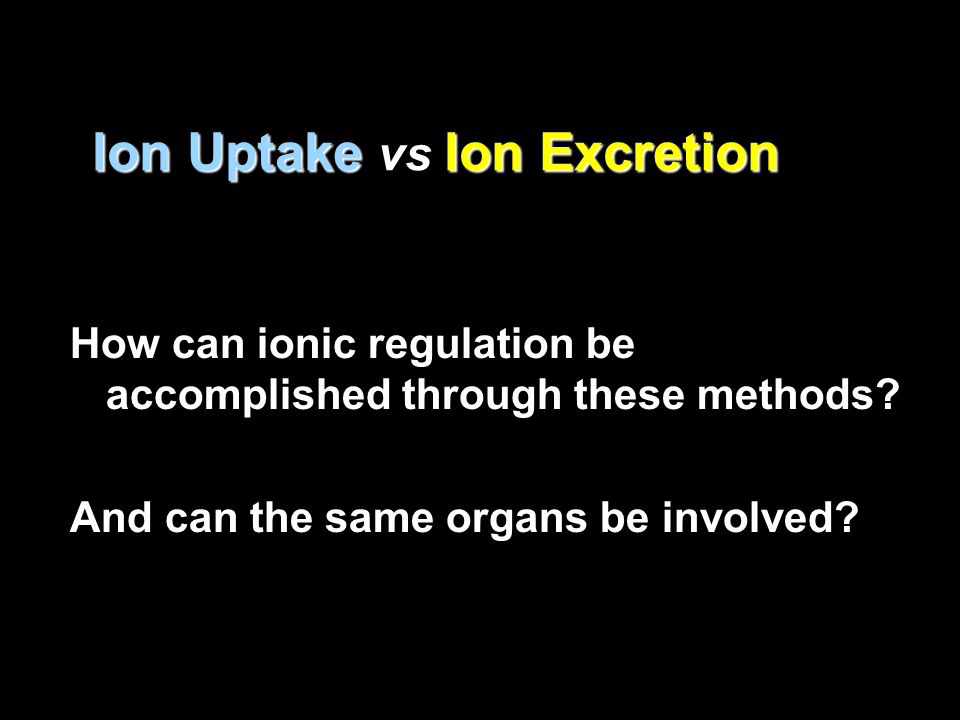 Ion Uptake vs Ion Excretion

How can ionic regulation be accomplished through these methods?

And can the same organs be involved?